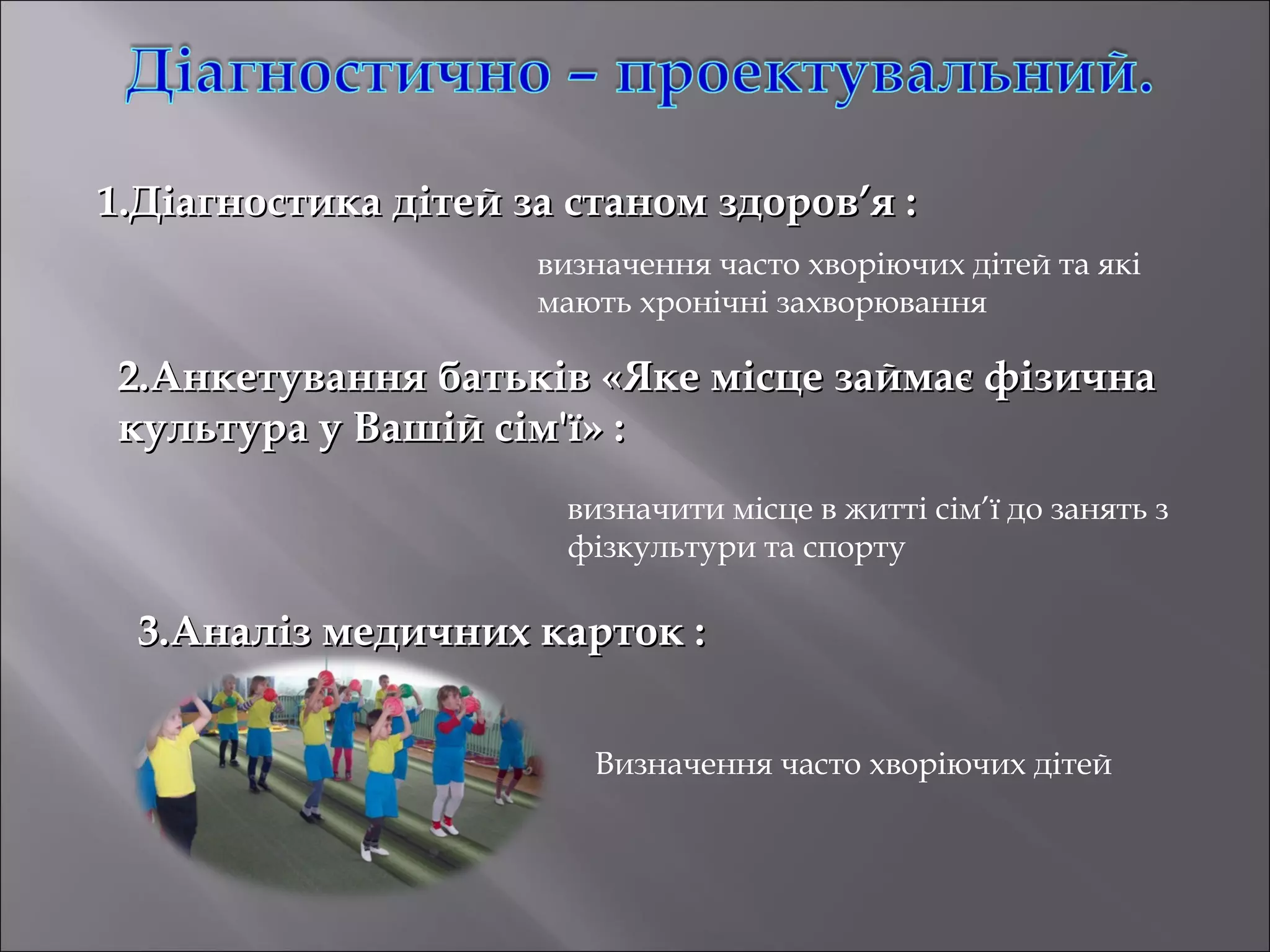 Діагностично – проектувальний.

1.Діагностика дітей за станом здоров′я :

визначення часто хворіючих дітей та які мають хронічні захворювання

2.Анкетування батьків «Яке місце займає фізична культура у Вашій сім'ї» :

визначити місце в житті сім′ї до занять з фізкультури та спорту

3.Аналіз медичних карток :

Визначення часто хворіючих дітей